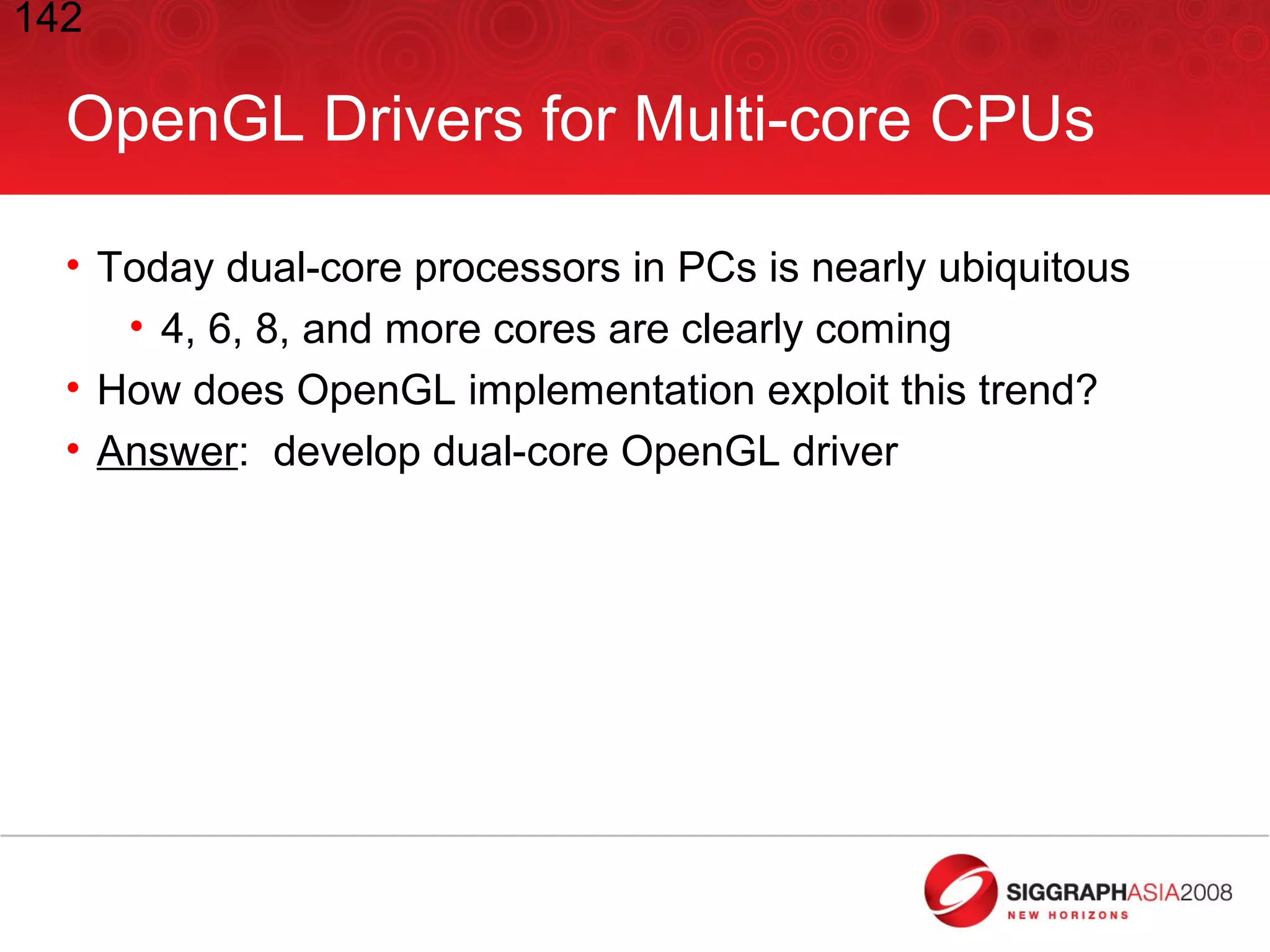 142

OpenGL Drivers for Multi-core CPUs

• Today dual-core processors in PCs is nearly ubiquitous
  • 4, 6, 8, and more cores are clearly coming
• How does OpenGL implementation exploit this trend?
• Answer: develop dual-core OpenGL driver

SIGGRAPHASIA2008
NEW HORIZONS